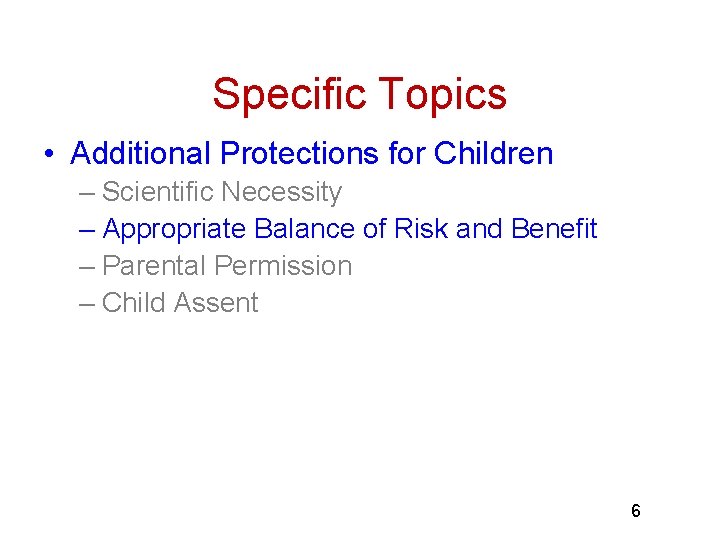 Specific Topics

• Additional Protections for Children
– Scientific Necessity
– Appropriate Balance of Risk and Benefit
– Parental Permission
– Child Assent

6